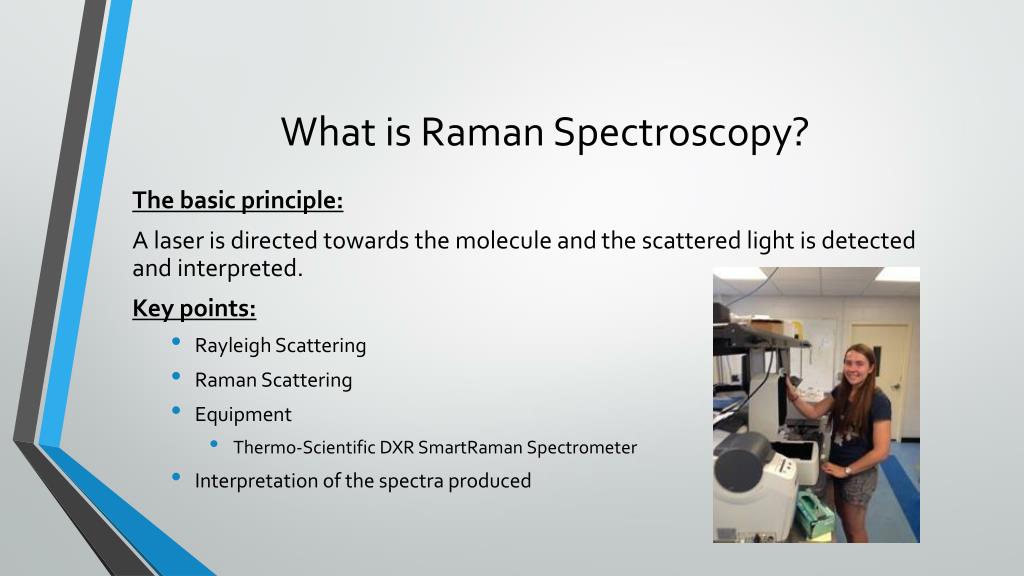 What is Raman Spectroscopy?

The basic principle:

A laser is directed towards the molecule and the scattered light is detected and interpreted.

Key points:

• Rayleigh Scattering
• Raman Scattering
• Equipment
  • Thermo-Scientific DXR SmartRaman Spectrometer
• Interpretation of the spectra produced